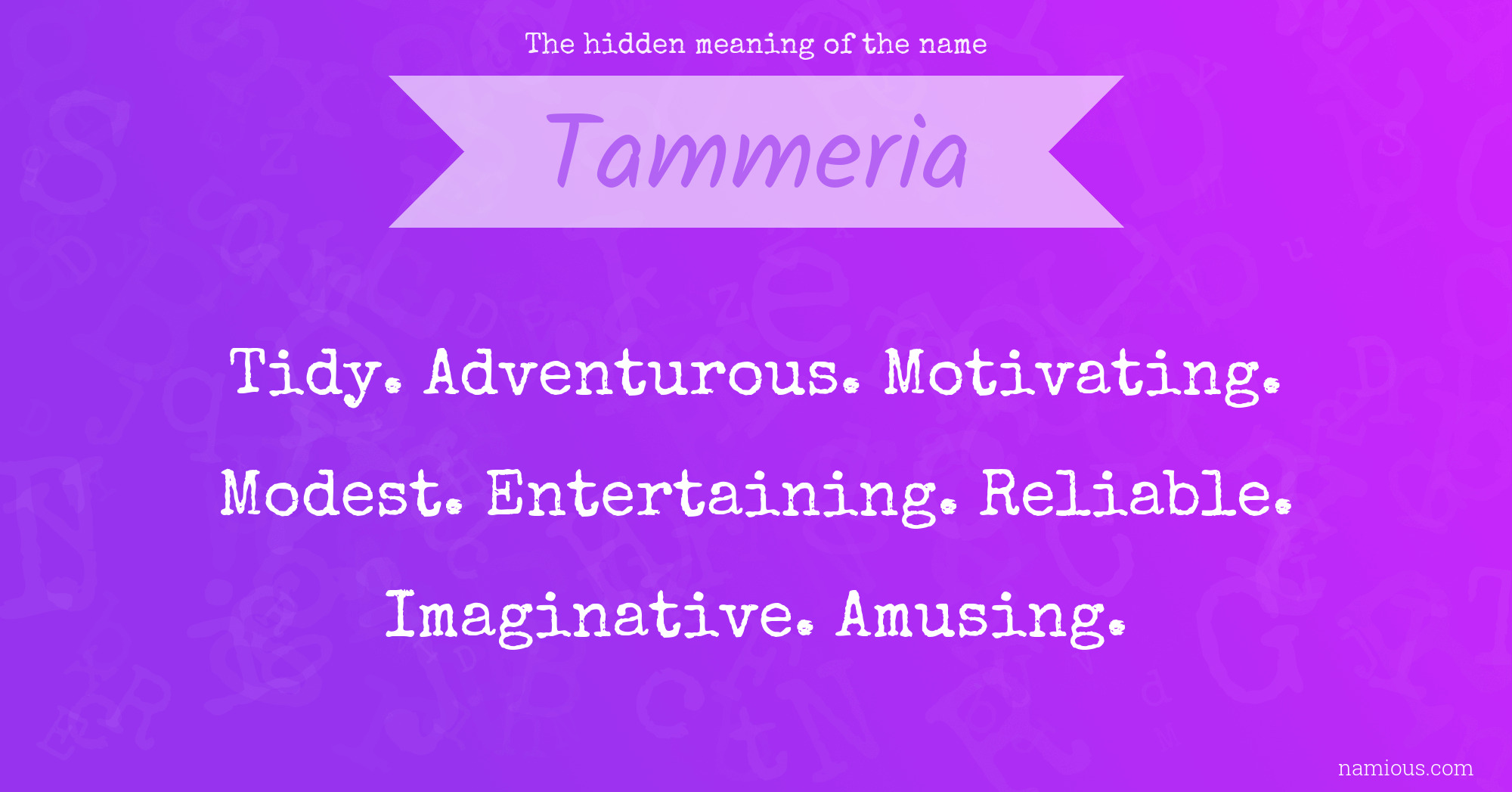 The hidden meaning of the name

Tammeria

Tidy. Adventurous. Motivating. Modest. Entertaining. Reliable. Imaginative. Amusing.

namious.com